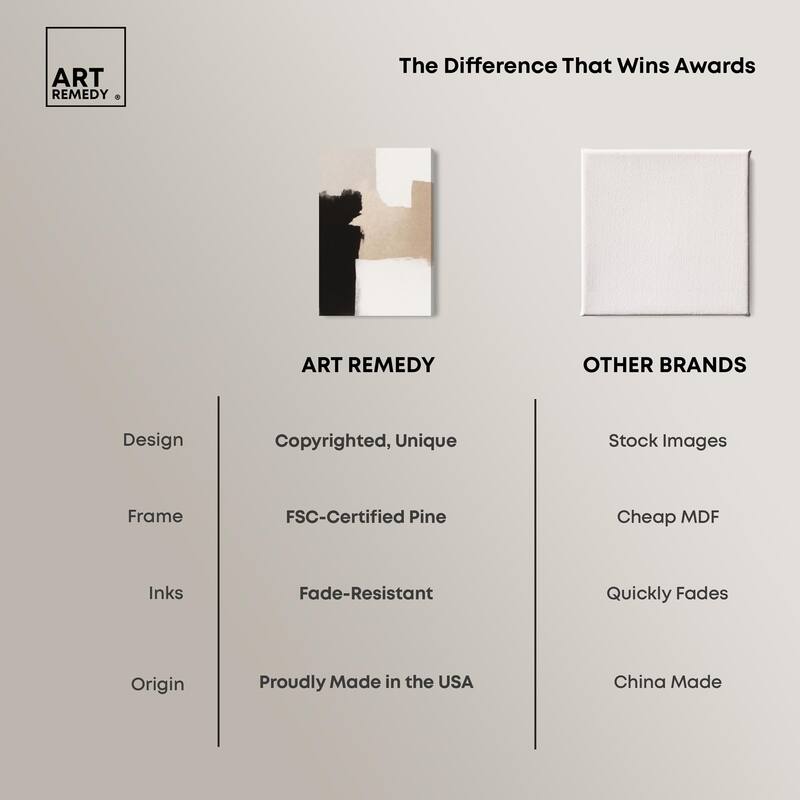 ART REMEDY ®

The Difference That Wins Awards

| | ART REMEDY | OTHER BRANDS |
|---|---|---|
| Design | Copyrighted, Unique | Stock Images |
| Frame | FSC-Certified Pine | Cheap MDF |
| Inks | Fade-Resistant | Quickly Fades |
| Origin | Proudly Made in the USA | China Made |